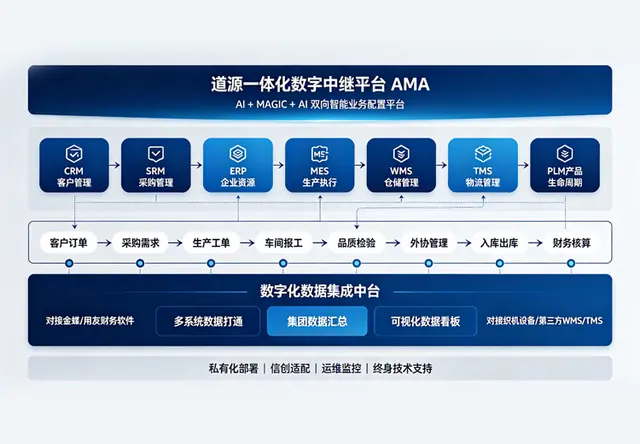 道源一体化数字中继平台 AMA
AI + MAGIC + AI 双向智能业务配置平台

CRM
客户管理

SRM
采购管理

ERP
企业资源

MES
生产执行

WMS
仓储管理

TMS
物流管理

PLM产品
生命周期

客户订单 采购需求 生产工单 车间报工 品质检验 外协管理 入库出库 财务核算

数字化数据集成中台

对接金蝶/用友财务软件 多系统数据打通 集团数据汇总 可视化数据看板 对接织机设备/第三方WMS/TMS

私有化部署 | 信创适配 | 运维监控 | 终身技术支持